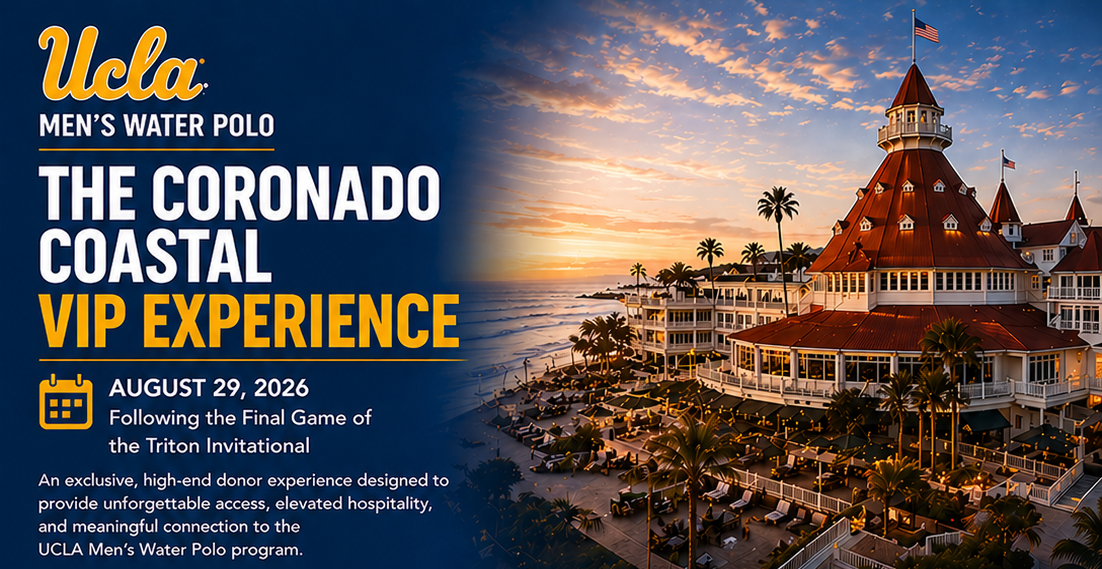 UCLA
MEN'S WATER POLO

THE CORONADO COASTAL VIP EXPERIENCE

AUGUST 29, 2026
Following the Final Game of the Triton Invitational

An exclusive, high-end donor experience designed to provide unforgettable access, elevated hospitality, and meaningful connection to the UCLA Men's Water Polo program.